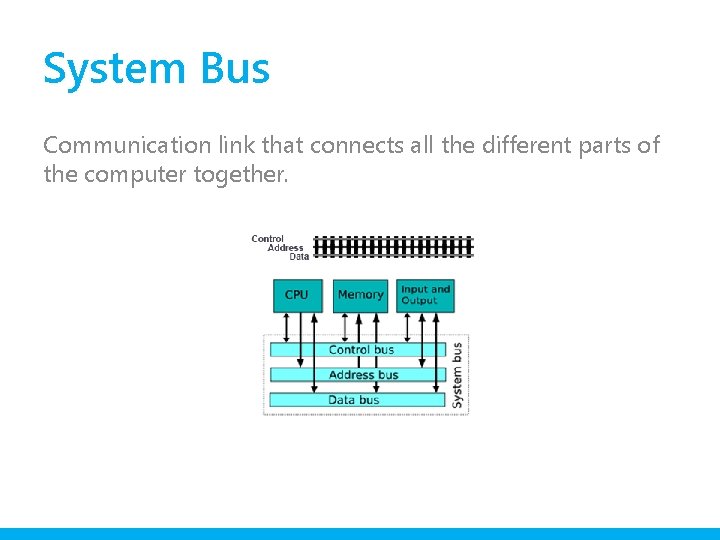 System Bus

Communication link that connects all the different parts of the computer together.

Control
Address
Data

CPU

Memory

Input and Output

Control bus

Address bus

Data bus

System bus